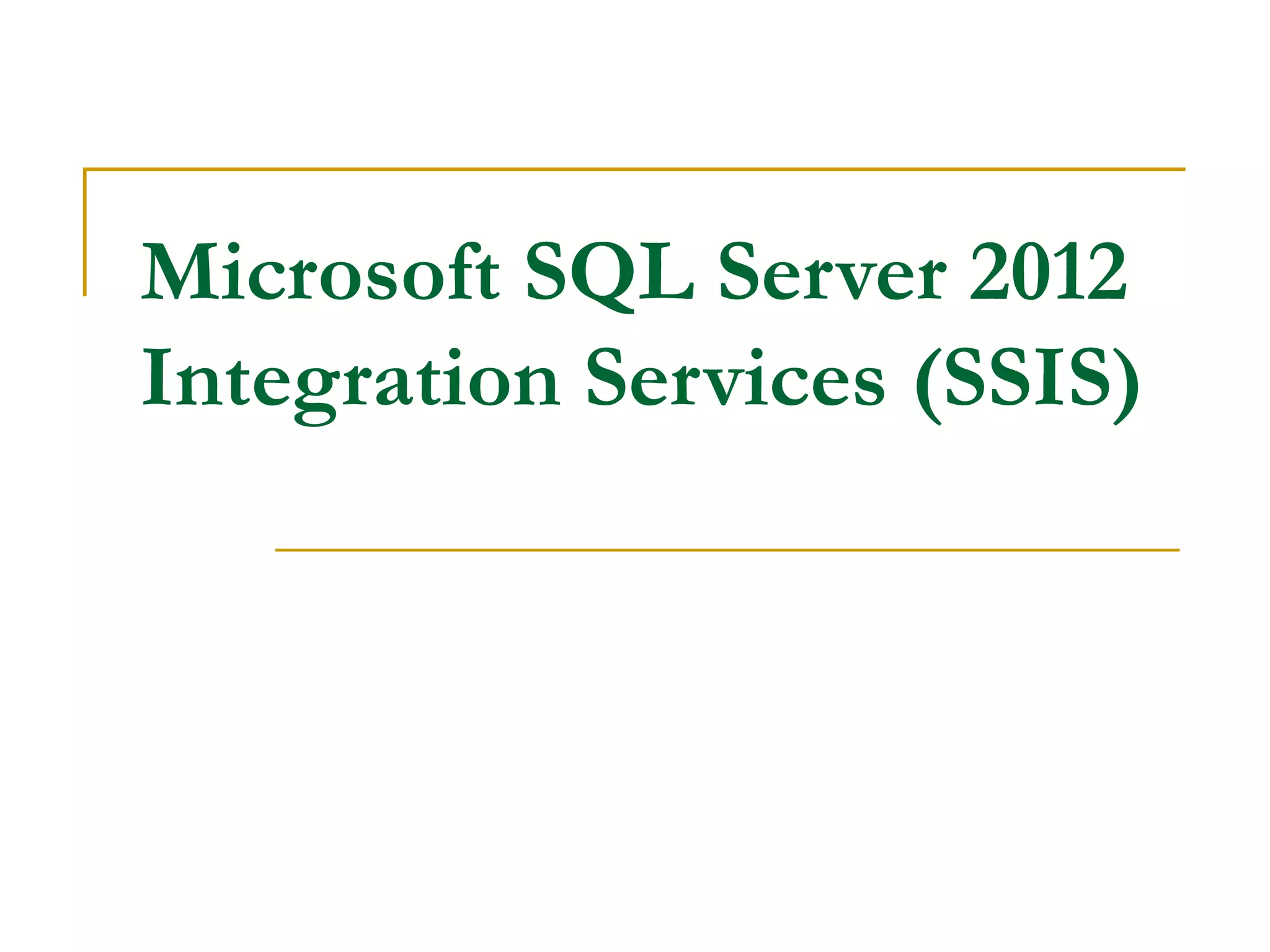 Microsoft SQL Server 2012 Integration Services (SSIS)